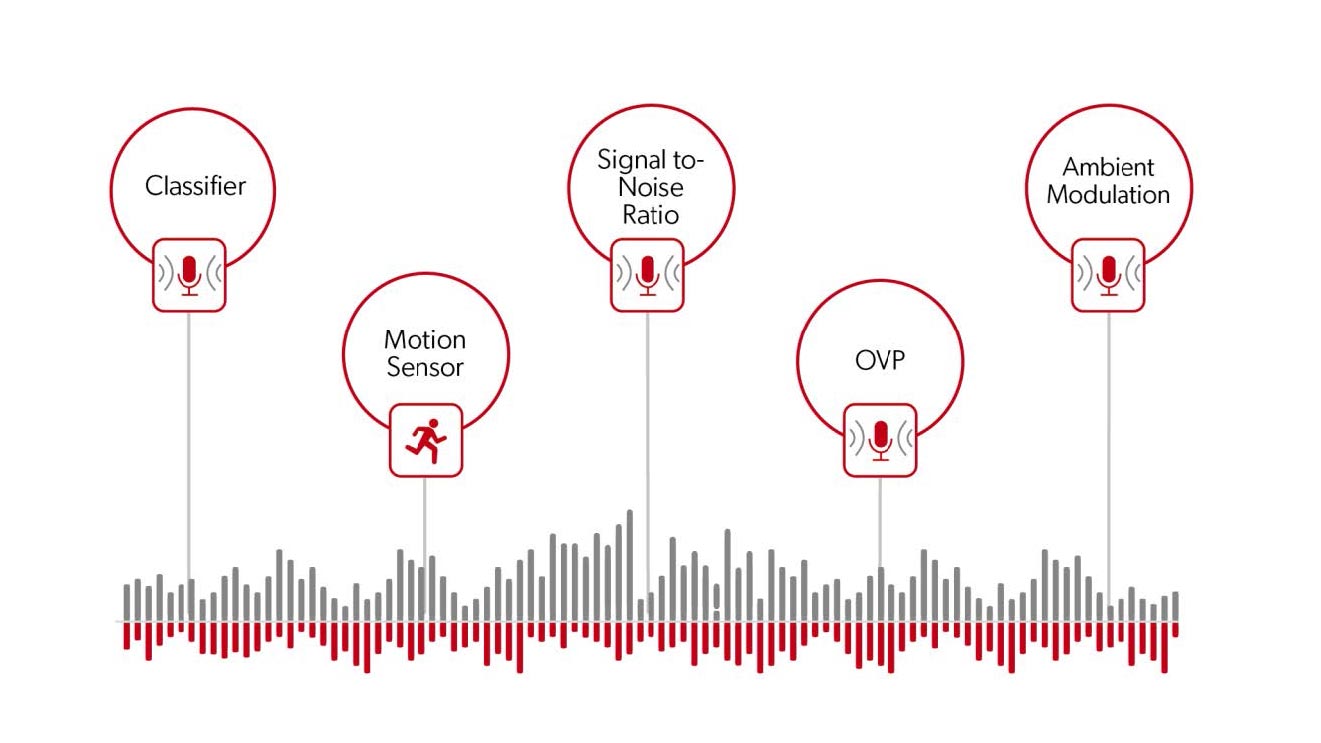 Classifier

Motion Sensor

Signal to-Noise Ratio

OVP

Ambient Modulation